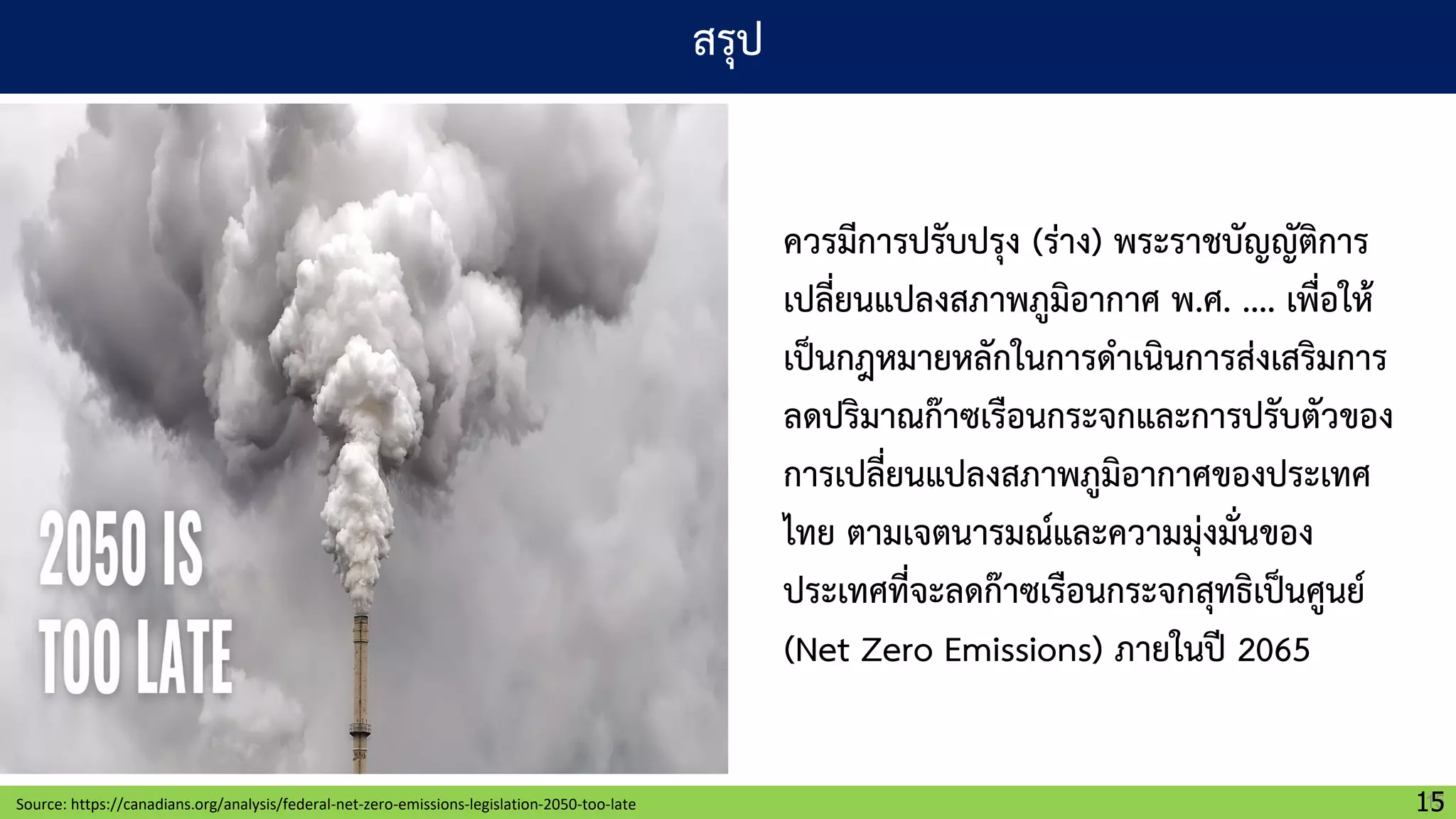 สรุป

2050 IS TOO LATE

ควรมีการปรับปรุง (ร่าง) พระราชบัญญัติการเปลี่ยนแปลงสภาพภูมิอากาศ พ.ศ. .... เพื่อให้เป็นกฎหมายหลักในการดำเนินการส่งเสริมการลดปริมาณก๊าซเรือนกระจกและการปรับตัวของการเปลี่ยนแปลงสภาพภูมิอากาศของประเทศไทย ตามเจตนารมณ์และความมุ่งมั่นของประเทศที่จะลดก๊าซเรือนกระจกสุทธิเป็นศูนย์ (Net Zero Emissions) ภายในปี 2065

Source: https://canadians.org/analysis/federal-net-zero-emissions-legislation-2050-too-late

15